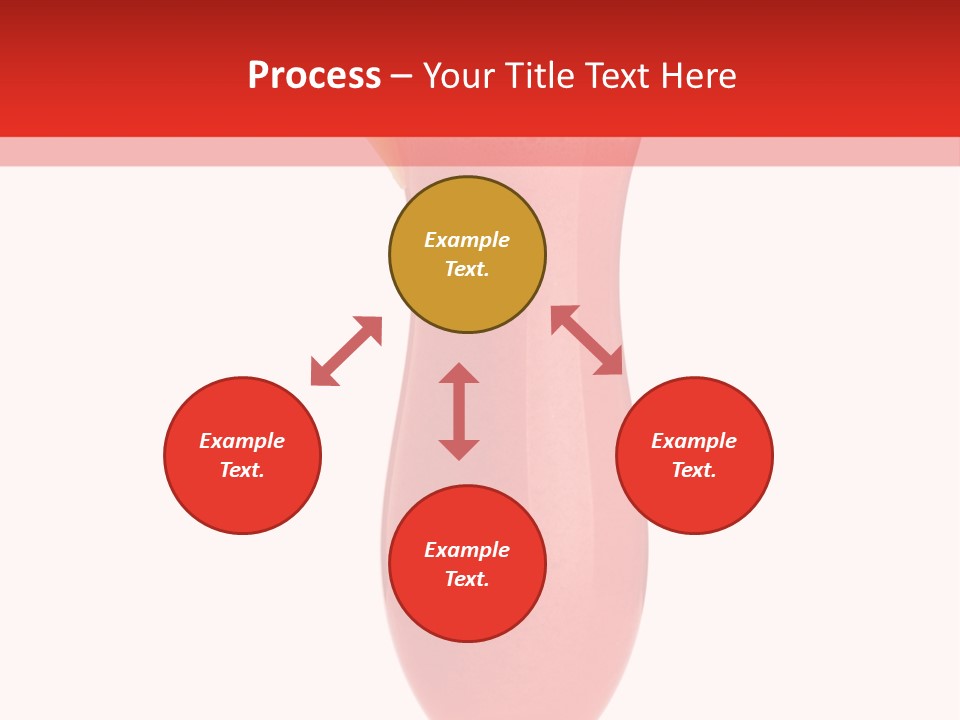 Process – Your Title Text Here

Example Text.

Example Text.

Example Text.

Example Text.